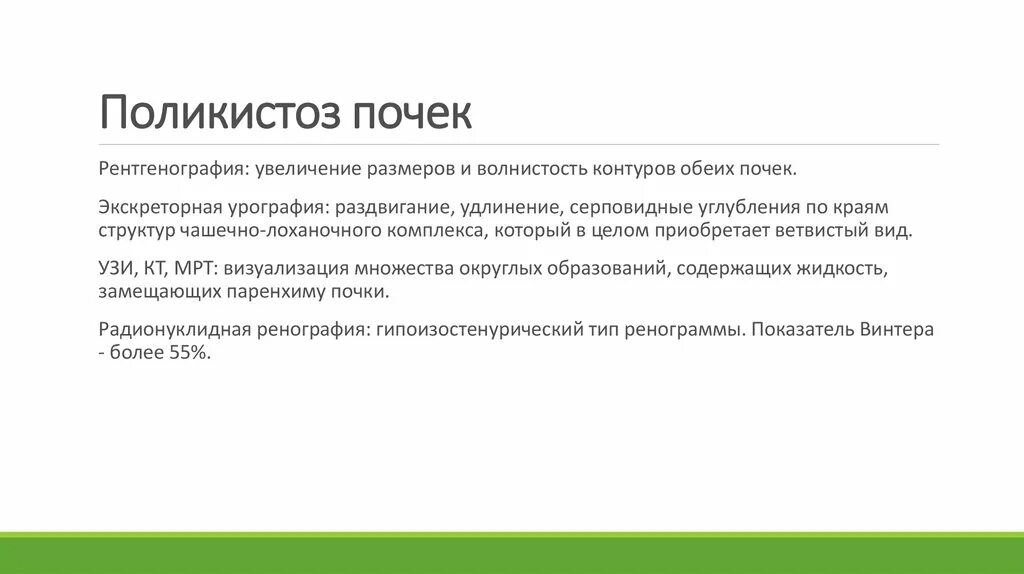 Поликистоз почек

Рентгенография: увеличение размеров и волнистость контуров обеих почек.

Экскреторная урография: раздвигание, удлинение, серповидные углубления по краям структур чашечно-лоханочного комплекса, который в целом приобретает ветвистый вид.

УЗИ, КТ, МРТ: визуализация множества округлых образований, содержащих жидкость, замещающих паренхиму почки.

Радионуклидная ренография: гипоизостенурический тип ренограммы. Показатель Винтера - более 55%.